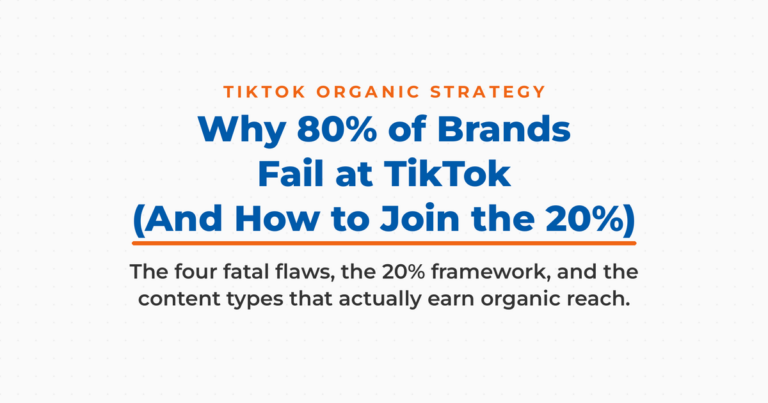 TIKTOK ORGANIC STRATEGY

Why 80% of Brands Fail at TikTok (And How to Join the 20%)

The four fatal flaws, the 20% framework, and the content types that actually earn organic reach.